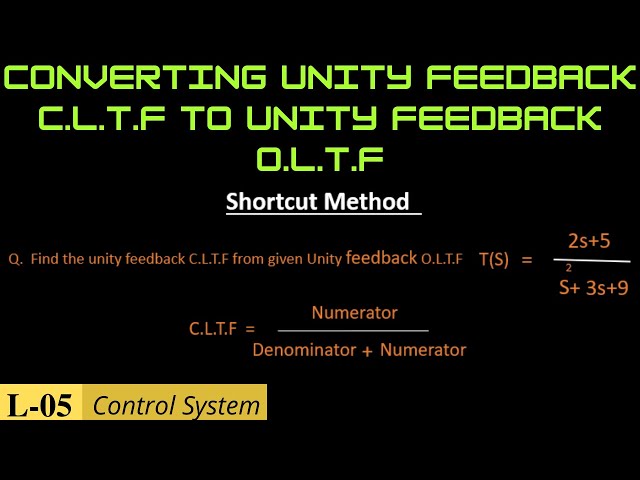 CONVERTING UNITY FEEDBACK C.L.T.F TO UNITY FEEDBACK O.L.T.F

Shortcut Method

Q. Find the unity feedback C.L.T.F from given Unity feedback O.L.T.F $T(S) = \frac{2s+5}{S^2+3s+9}$

$C.L.T.F = \frac{Numerator}{Denominator + Numerator}$

L-05 Control System